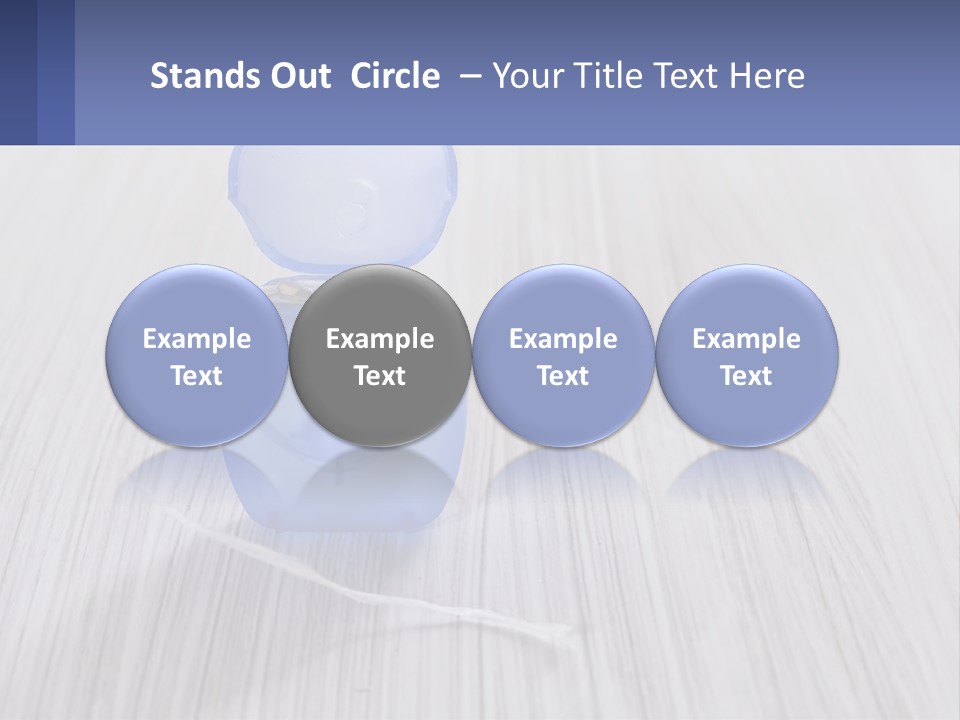 Stands Out Circle – Your Title Text Here

Example Text

Example Text

Example Text

Example Text